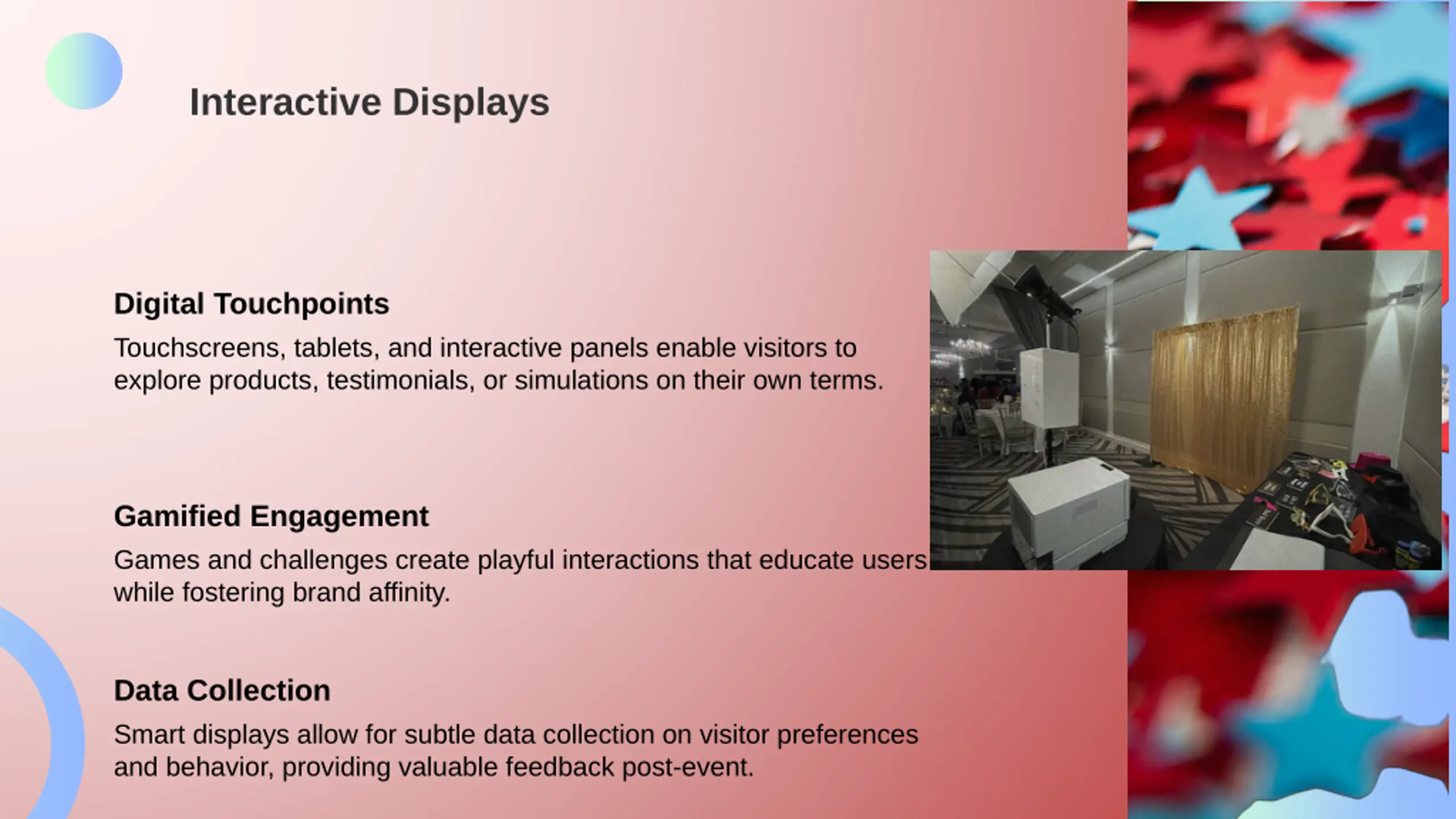 Interactive Displays

Digital Touchpoints

Touchscreens, tablets, and interactive panels enable visitors to explore products, testimonials, or simulations on their own terms.

Gamified Engagement

Games and challenges create playful interactions that educate users while fostering brand affinity.

Data Collection

Smart displays allow for subtle data collection on visitor preferences and behavior, providing valuable feedback post-event.